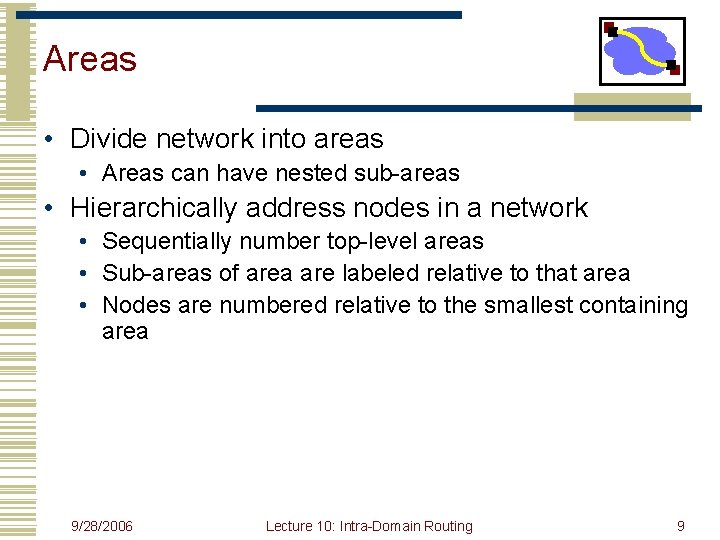 Areas

• Divide network into areas
  • Areas can have nested sub-areas
• Hierarchically address nodes in a network
  • Sequentially number top-level areas
  • Sub-areas of area are labeled relative to that area
  • Nodes are numbered relative to the smallest containing area

9/28/2006

Lecture 10: Intra-Domain Routing

9